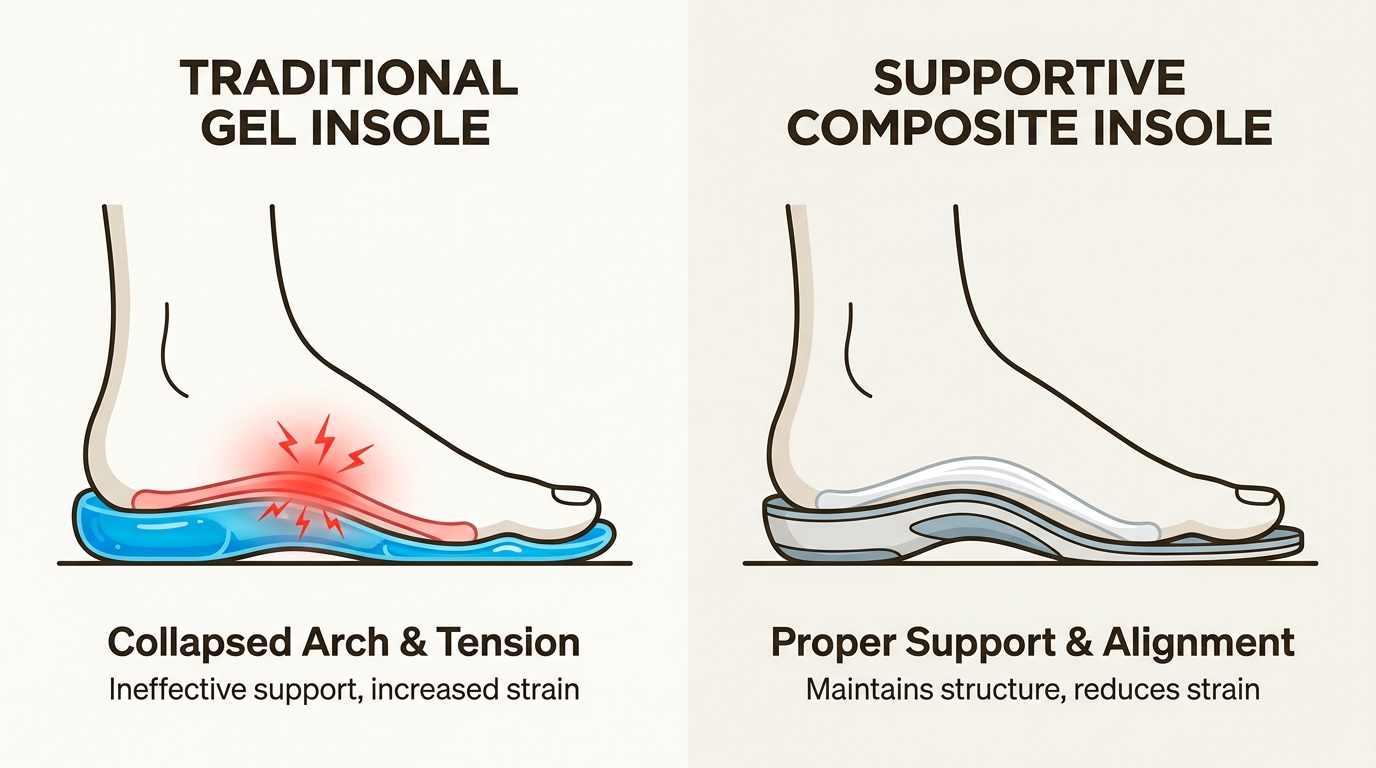 TRADITIONAL GEL INSOLE

Collapsed Arch & Tension

Ineffective support, increased strain

SUPPORTIVE COMPOSITE INSOLE

Proper Support & Alignment

Maintains structure, reduces strain